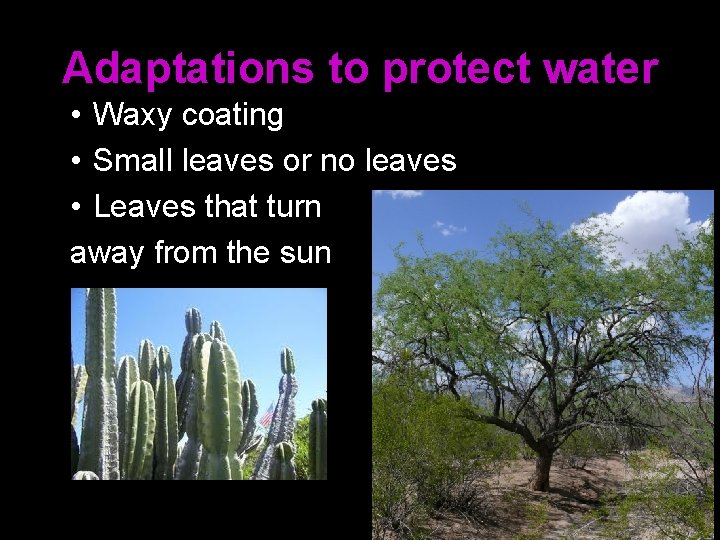 Adaptations to protect water

• Waxy coating
• Small leaves or no leaves
• Leaves that turn away from the sun